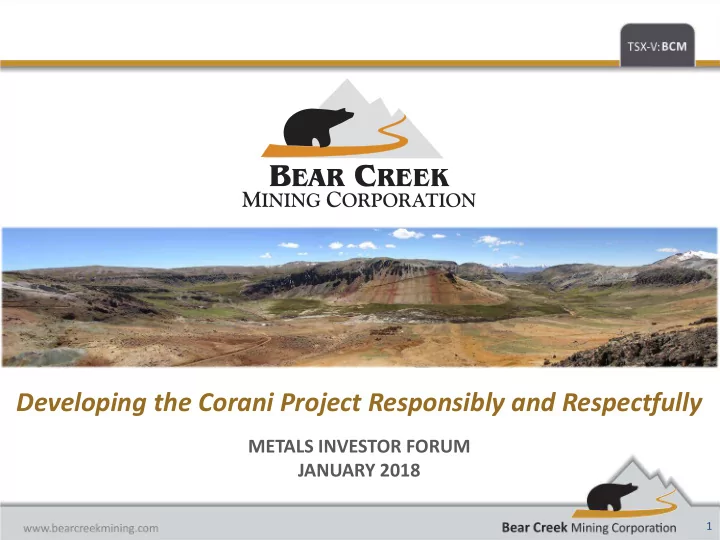 TSX-V: BCM

BEAR CREEK
MINING CORPORATION

Developing the Corani Project Responsibly and Respectfully

METALS INVESTOR FORUM
JANUARY 2018

www.bearcreekmining.com

Bear Creek Mining Corporation

1